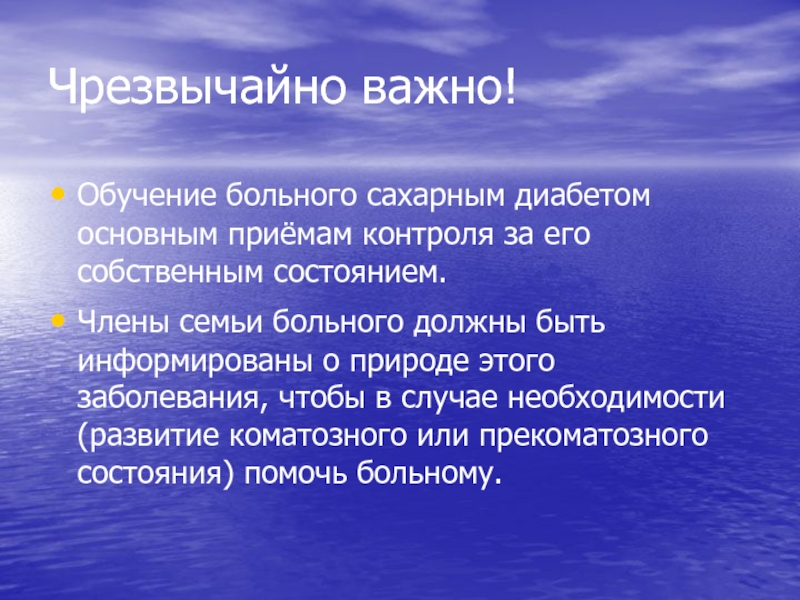 Чрезвычайно важно!

• Обучение больного сахарным диабетом основным приёмам контроля за его собственным состоянием.

• Члены семьи больного должны быть информированы о природе этого заболевания, чтобы в случае необходимости (развитие коматозного или прекоматозного состояния) помочь больному.